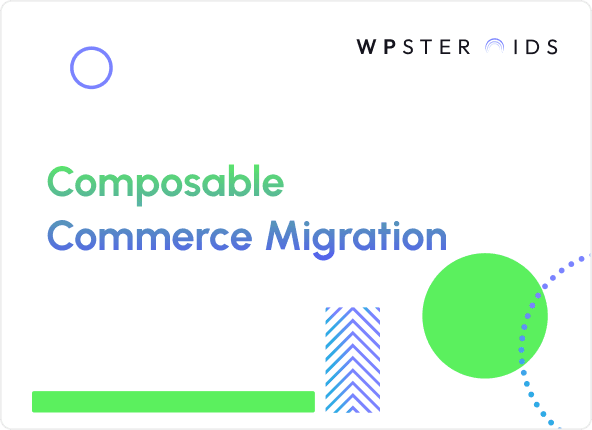 WPSTEROIDS

Composable
Commerce Migration